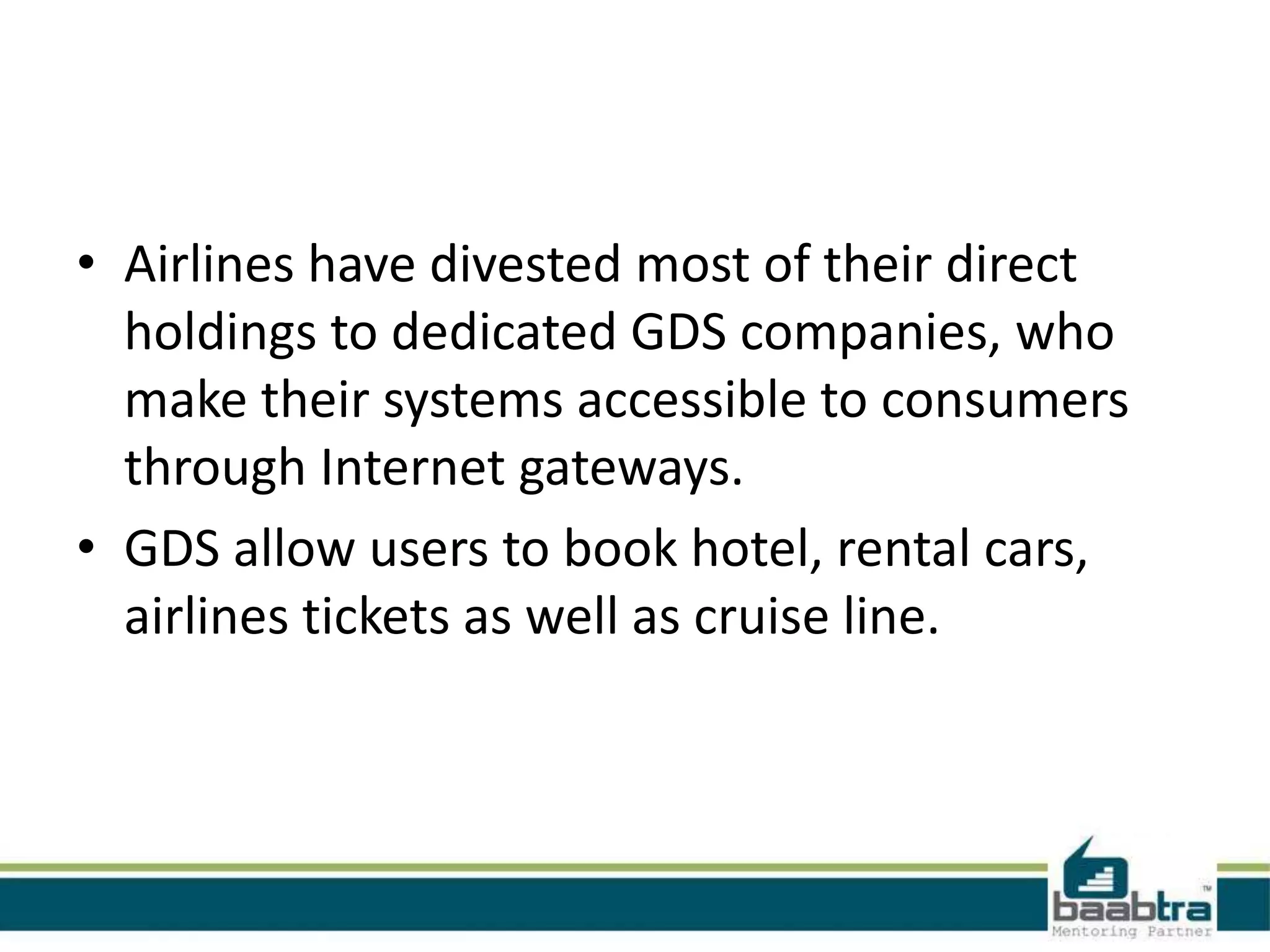 • Airlines have divested most of their direct holdings to dedicated GDS companies, who make their systems accessible to consumers through Internet gateways.

• GDS allow users to book hotel, rental cars, airlines tickets as well as cruise line.

baabtra™
Mentoring Partner